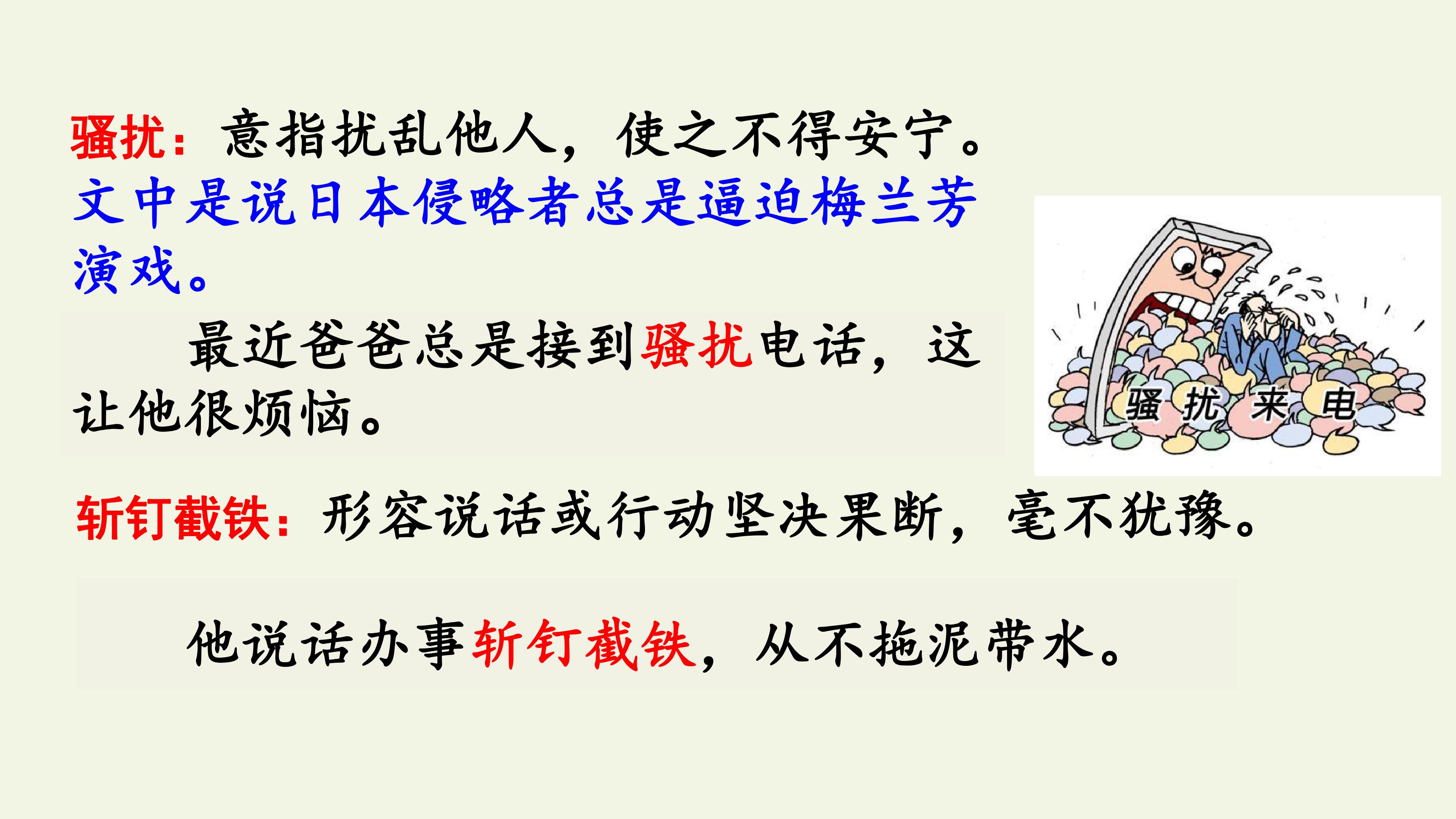 骚扰：意指扰乱他人，使之不得安宁。文中是说日本侵略者总是逼迫梅兰芳演戏。

最近爸爸总是接到骚扰电话，这让他很烦恼。

骚扰来电

斩钉截铁：形容说话或行动坚决果断，毫不犹豫。

他说话办事斩钉截铁，从不拖泥带水。